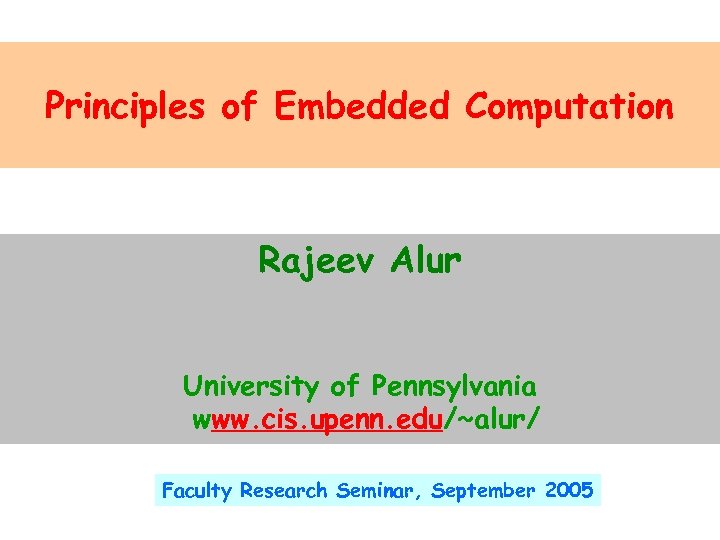 Principles of Embedded Computation

Rajeev Alur

University of Pennsylvania
www.cis.upenn.edu/~alur/

Faculty Research Seminar, September 2005